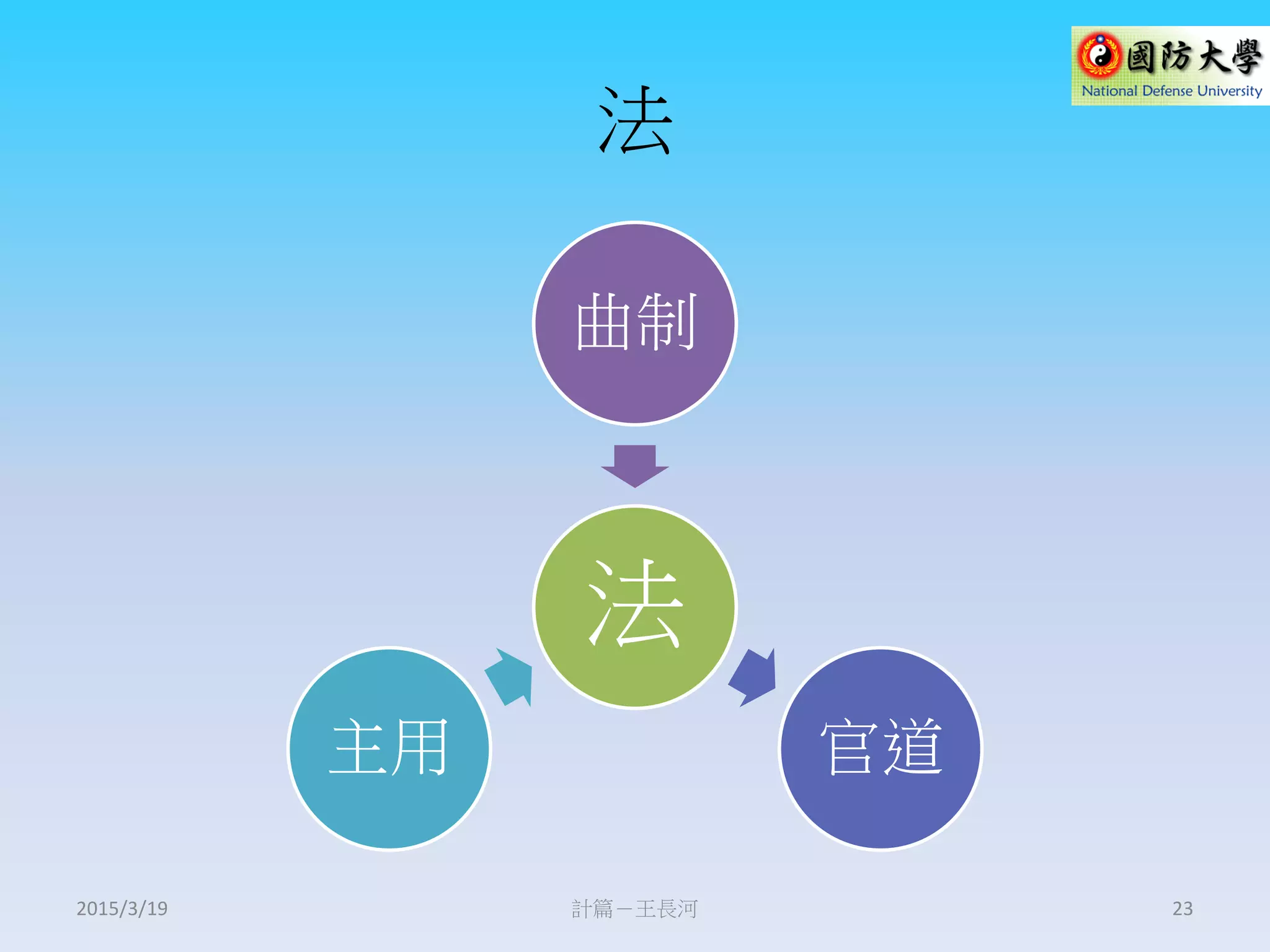 國防大學
National Defense University

法

曲制

法

主用

官道

2015/3/19

計篇－王長河

23